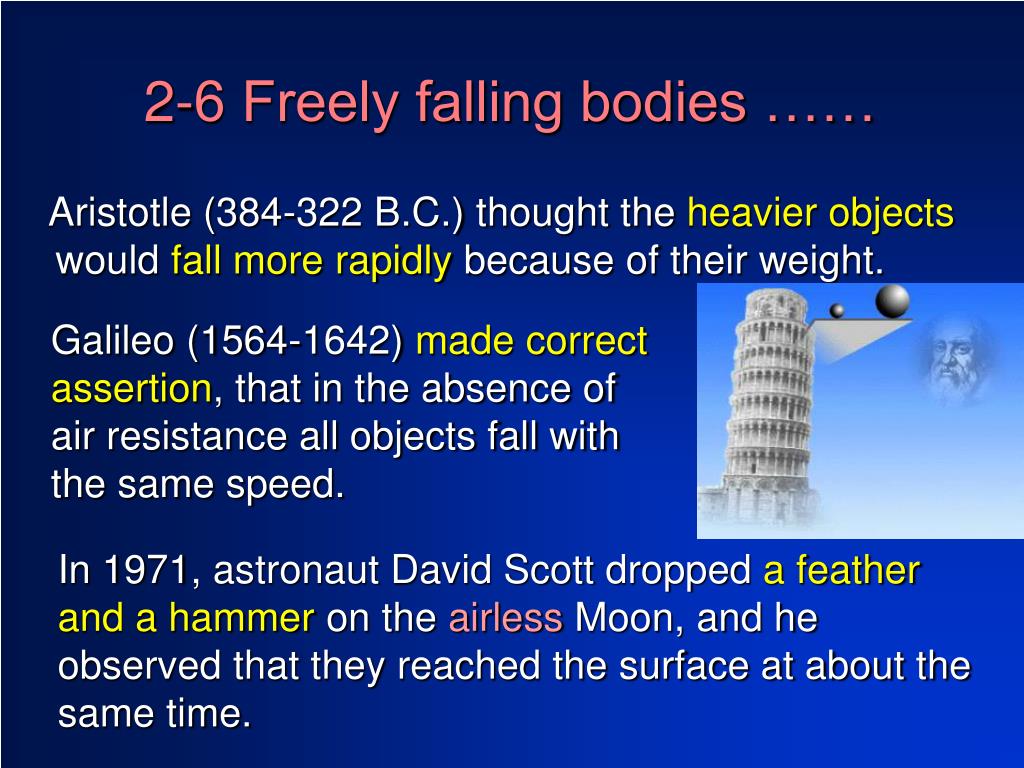 2-6 Freely falling bodies ……

Aristotle (384-322 B.C.) thought the heavier objects would fall more rapidly because of their weight.

Galileo (1564-1642) made correct assertion, that in the absence of air resistance all objects fall with the same speed.

In 1971, astronaut David Scott dropped a feather and a hammer on the airless Moon, and he observed that they reached the surface at about the same time.